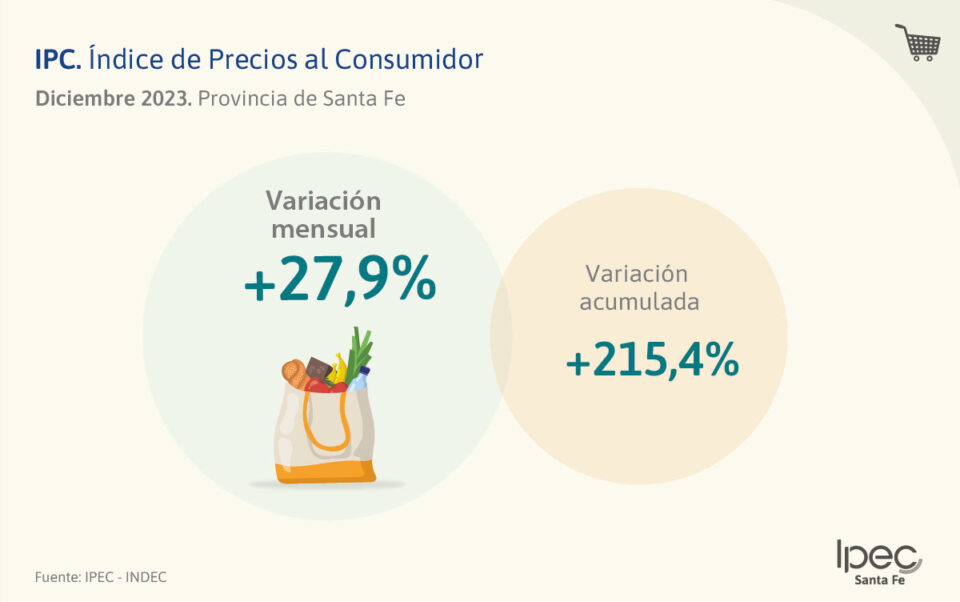 IPC. Índice de Precios al Consumidor

Diciembre 2023. Provincia de Santa Fe

Variación mensual

+27,9%

Variación acumulada

+215,4%

Fuente: IPEC - INDEC

Ipec
Santa Fe